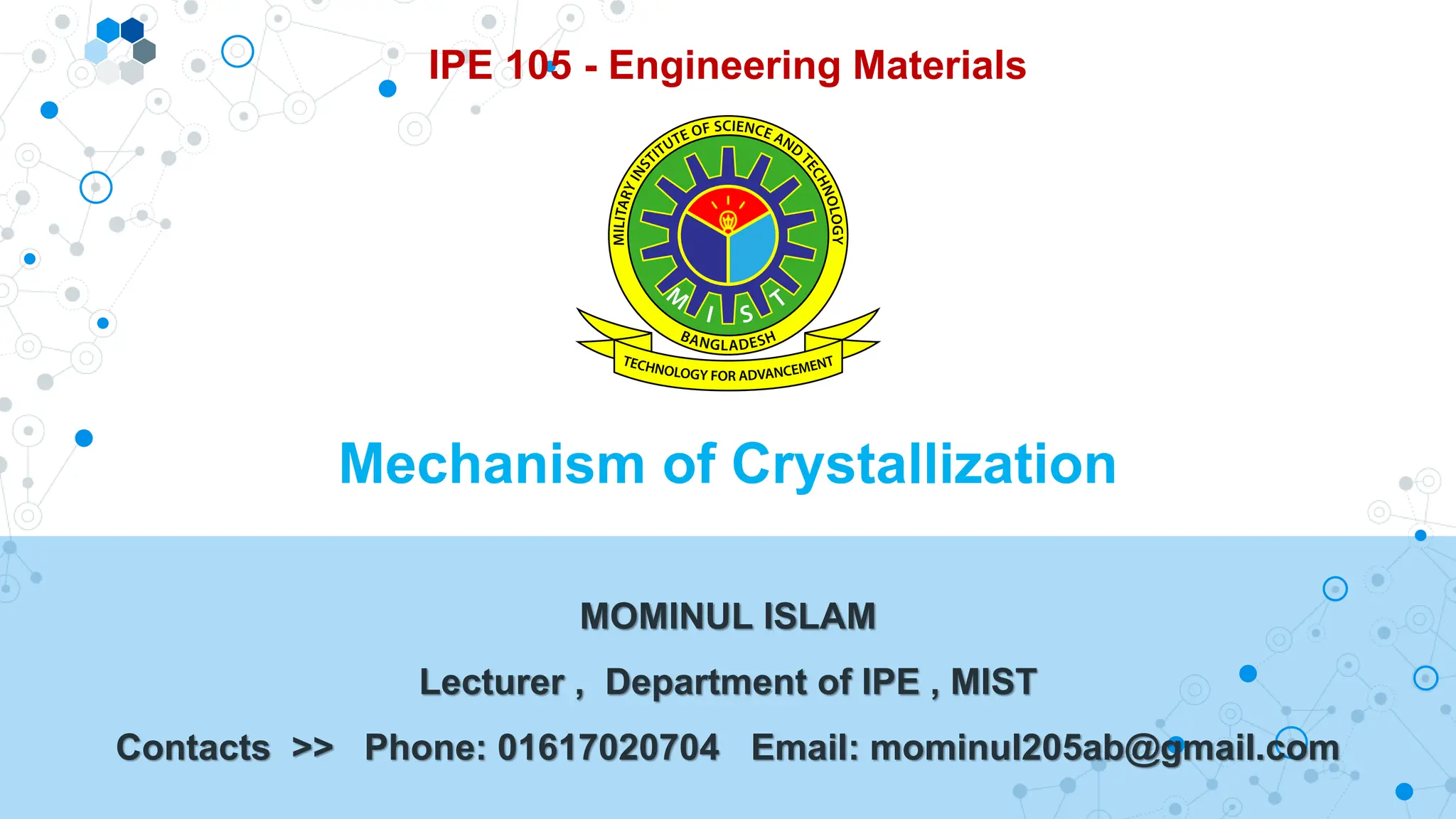 IPE 105 - Engineering Materials

MILITARY INSTITUTE OF SCIENCE AND TECHNOLOGY

M I S T

BANGLADESH

TECHNOLOGY FOR ADVANCEMENT

Mechanism of Crystallization

MOMINUL ISLAM

Lecturer , Department of IPE , MIST

Contacts >> Phone: 01617020704 Email: mominul205ab@gmail.com